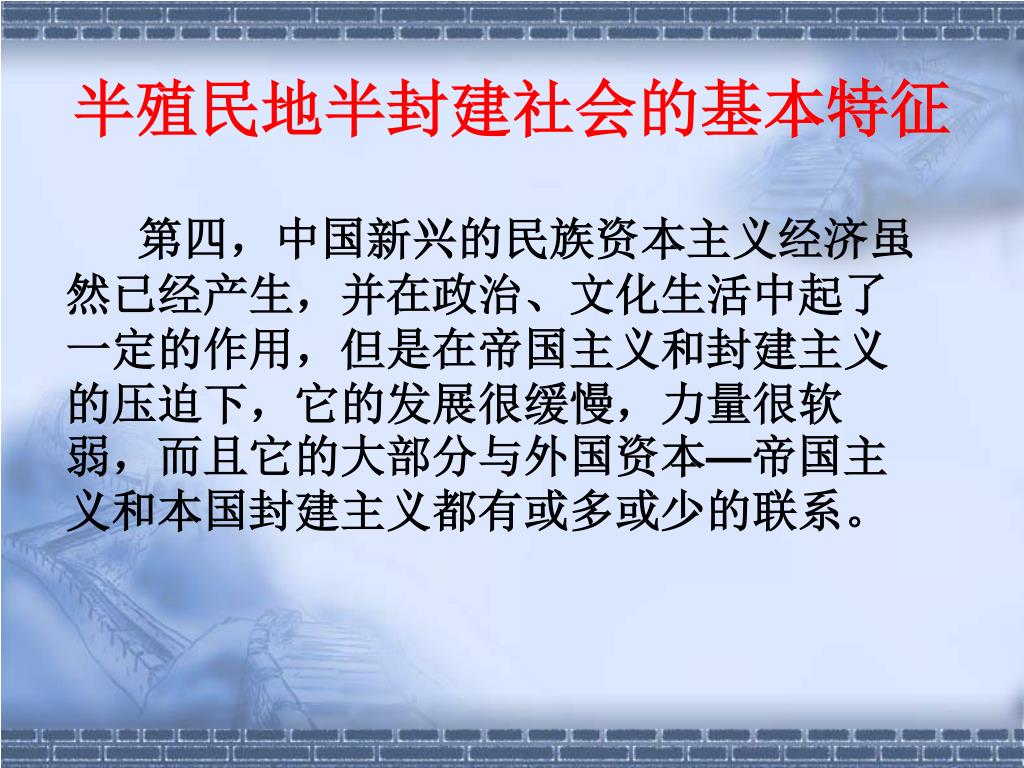 半殖民地半封建社会的基本特征

第四，中国新兴的民族资本主义经济虽然已经产生，并在政治、文化生活中起了一定的作用，但是在帝国主义和封建主义的压迫下，它的发展很缓慢，力量很软弱，而且它的大部分与外国资本—帝国主义和本国封建主义都有或多或少的联系。